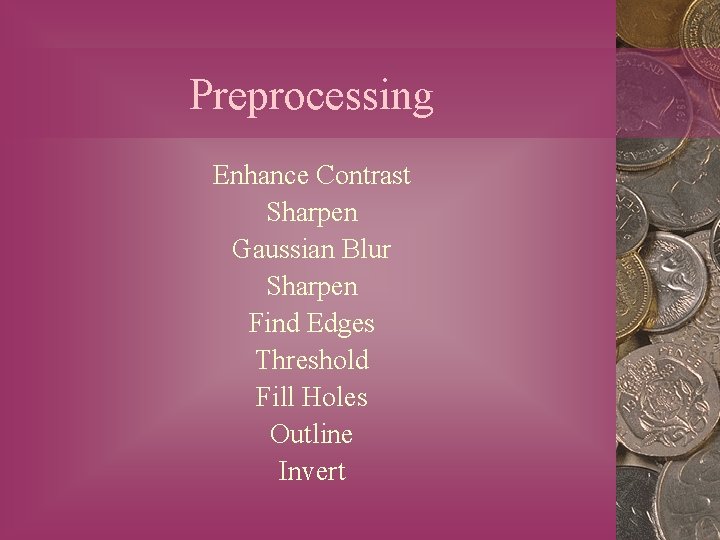 Preprocessing

Enhance Contrast
Sharpen
Gaussian Blur
Sharpen
Find Edges
Threshold
Fill Holes
Outline
Invert